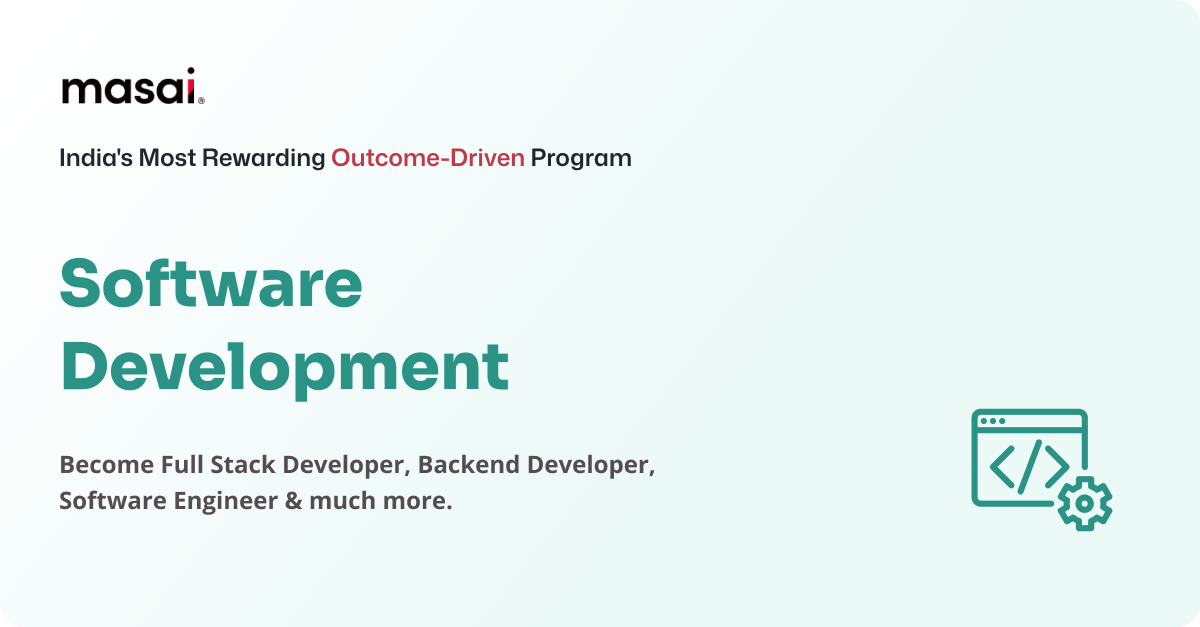 masai®

India's Most Rewarding Outcome-Driven Program

Software Development

Become Full Stack Developer, Backend Developer, Software Engineer & much more.

</>